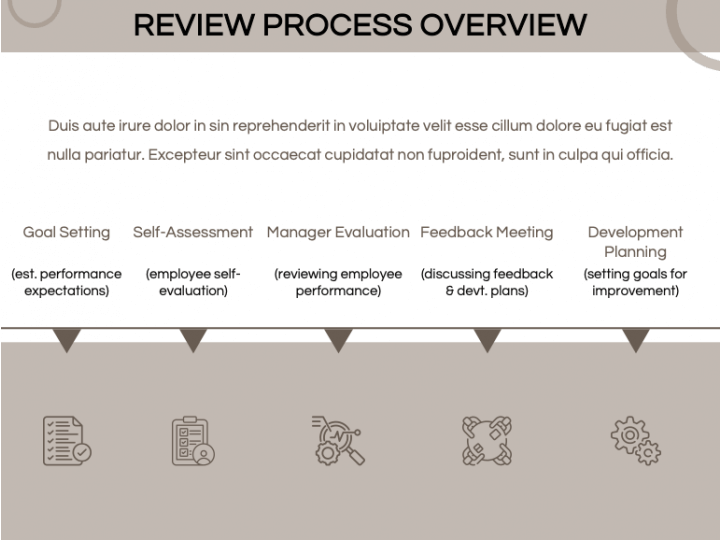 REVIEW PROCESS OVERVIEW

Duis aute irure dolor in sin reprehenderit in voluiptate velit esse cillum dolore eu fugiat est nulla pariatur. Excepteur sint occaecat cupidatat non fuproident, sunt in culpa qui officia.

Goal Setting

(est. performance expectations)

Self-Assessment

(employee self-evaluation)

Manager Evaluation

(reviewing employee performance)

Feedback Meeting

(discussing feedback & devt. plans)

Development Planning

(setting goals for improvement)